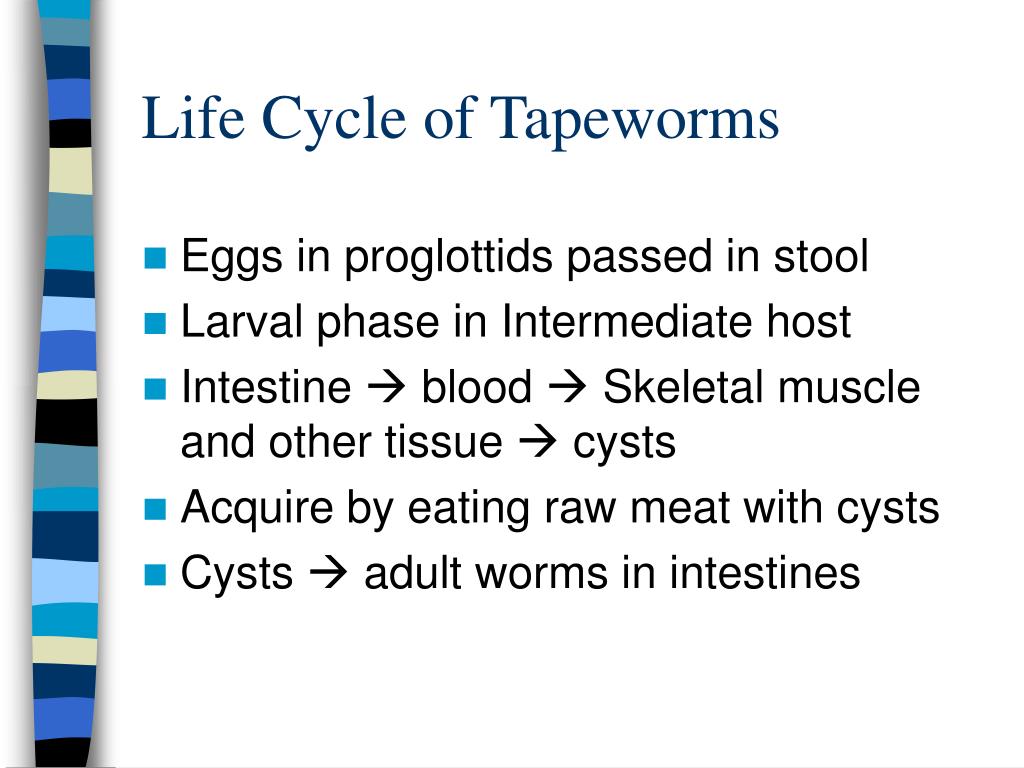 Life Cycle of Tapeworms

- Eggs in proglottids passed in stool
- Larval phase in Intermediate host
- Intestine → blood → Skeletal muscle and other tissue → cysts
- Acquire by eating raw meat with cysts
- Cysts → adult worms in intestines